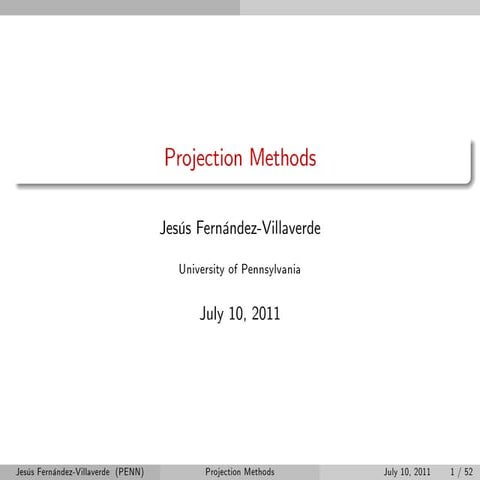 Projection Methods

Jesús Fernández-Villaverde

University of Pennsylvania

July 10, 2011

Jesús Fernández-Villaverde (PENN) Projection Methods July 10, 2011 1 / 52